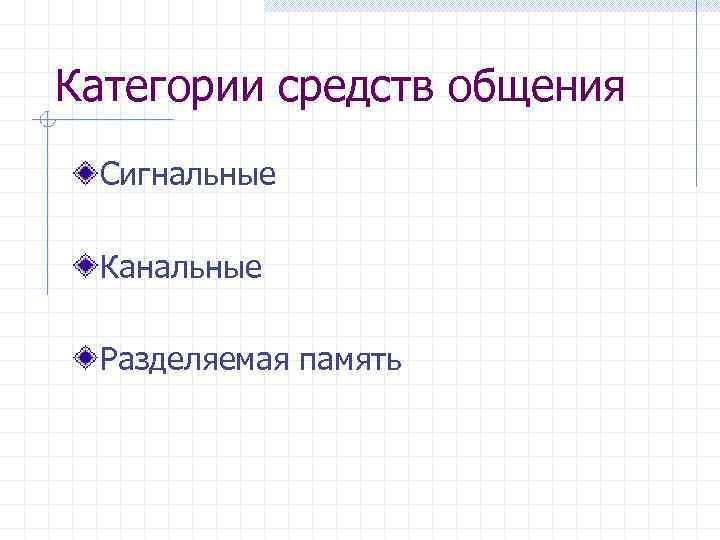 Категории средств общения

Сигнальные

Канальные

Разделяемая память